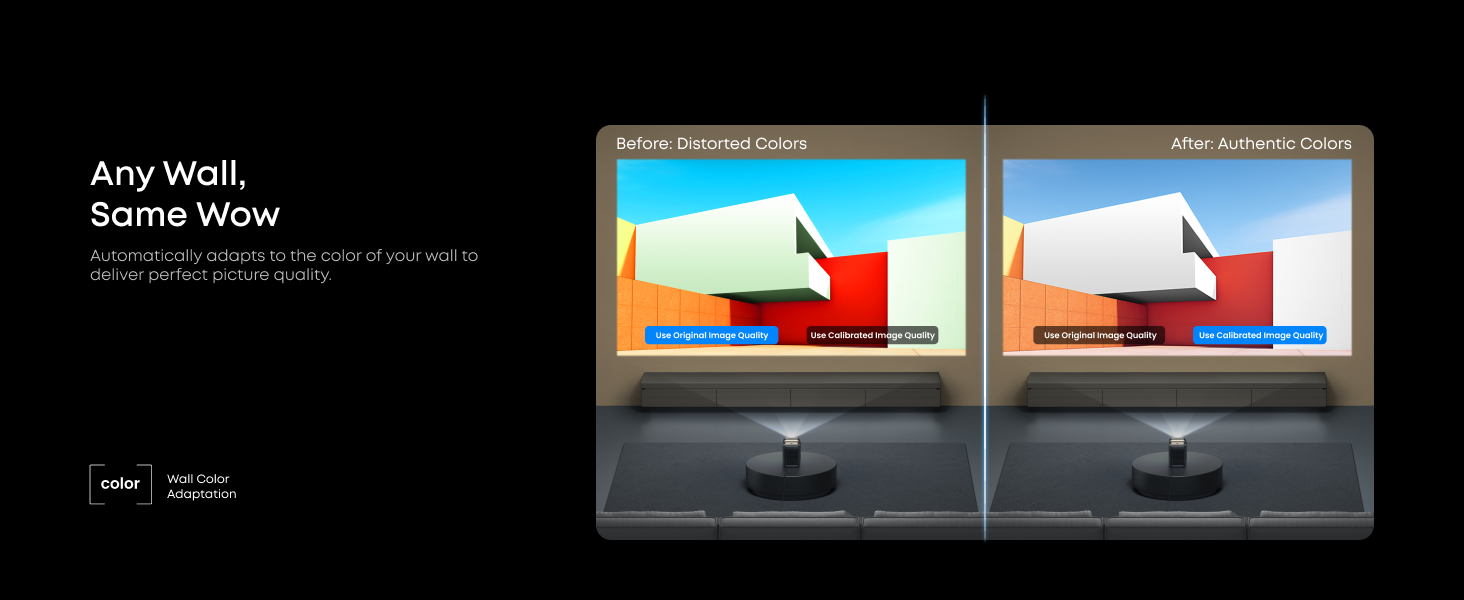 Any Wall,
Same Wow

Automatically adapts to the color of your wall to deliver perfect picture quality.

color

Wall Color Adaptation

Before: Distorted Colors

Use Original Image Quality

Use Calibrated Image Quality

After: Authentic Colors

Use Original Image Quality

Use Calibrated Image Quality